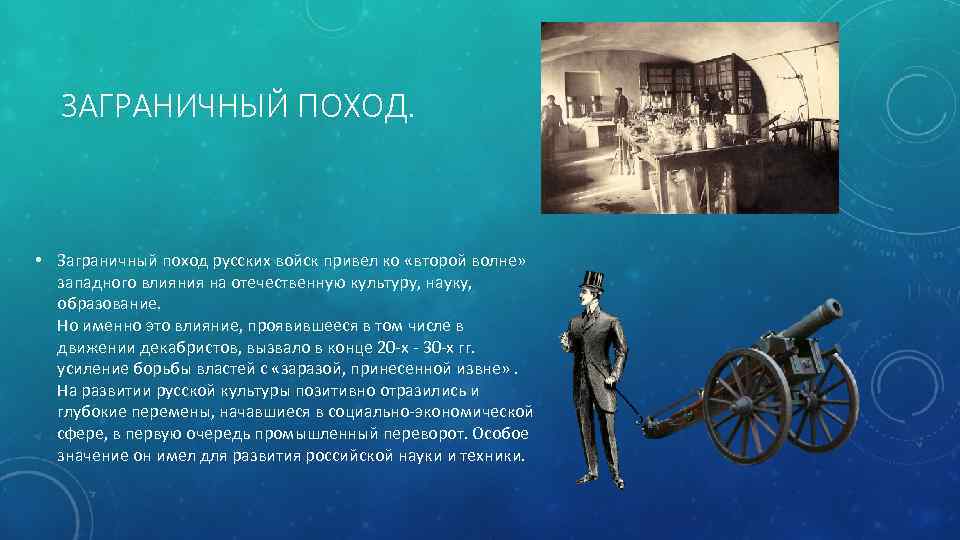 ЗАГРАНИЧНЫЙ ПОХОД.

• Заграничный поход русских войск привел ко «второй волне» западного влияния на отечественную культуру, науку, образование.
Но именно это влияние, проявившееся в том числе в движении декабристов, вызвало в конце 20-х - 30-х гг. усиление борьбы властей с «заразой, принесенной извне». На развитии русской культуры позитивно отразились и глубокие перемены, начавшиеся в социально-экономической сфере, в первую очередь промышленный переворот. Особое значение он имел для развития российской науки и техники.